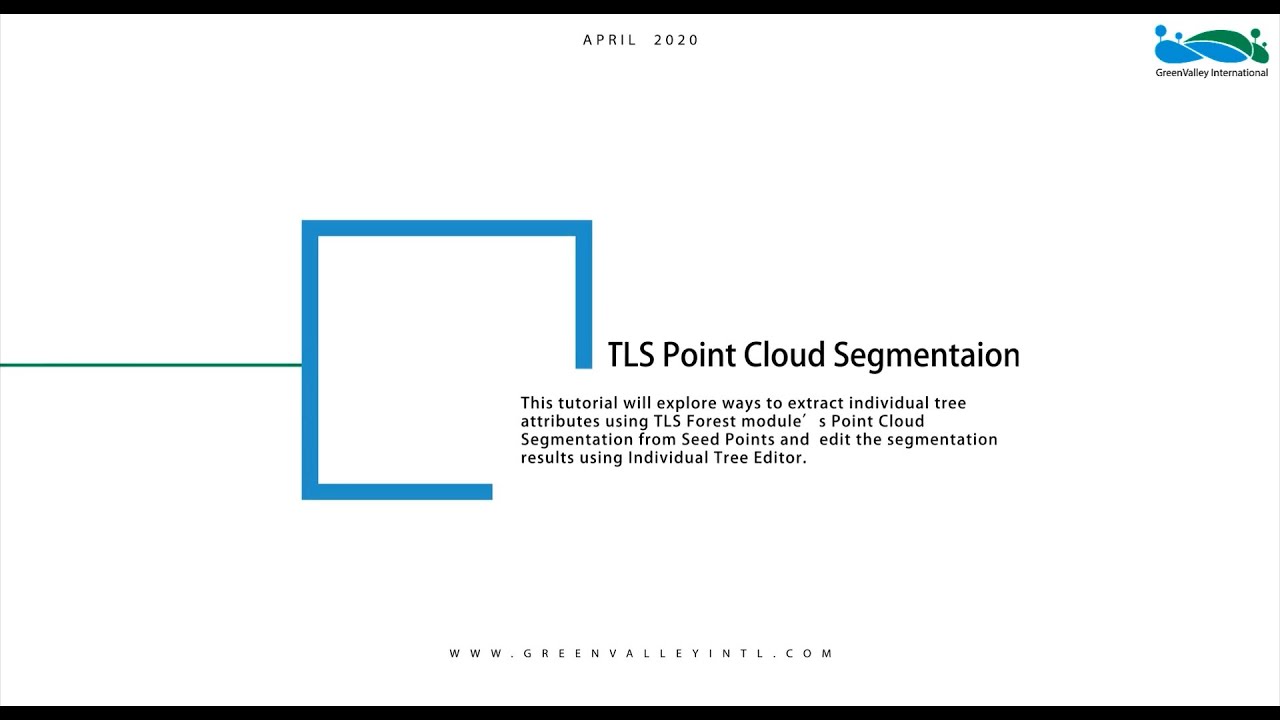 APRIL 2020

GreenValley International

TLS Point Cloud Segmentaion

This tutorial will explore ways to extract individual tree attributes using TLS Forest module′s Point Cloud Segmentation from Seed Points and edit the segmentation results using Individual Tree Editor.

WWW.GREENVALLEYINTL.COM